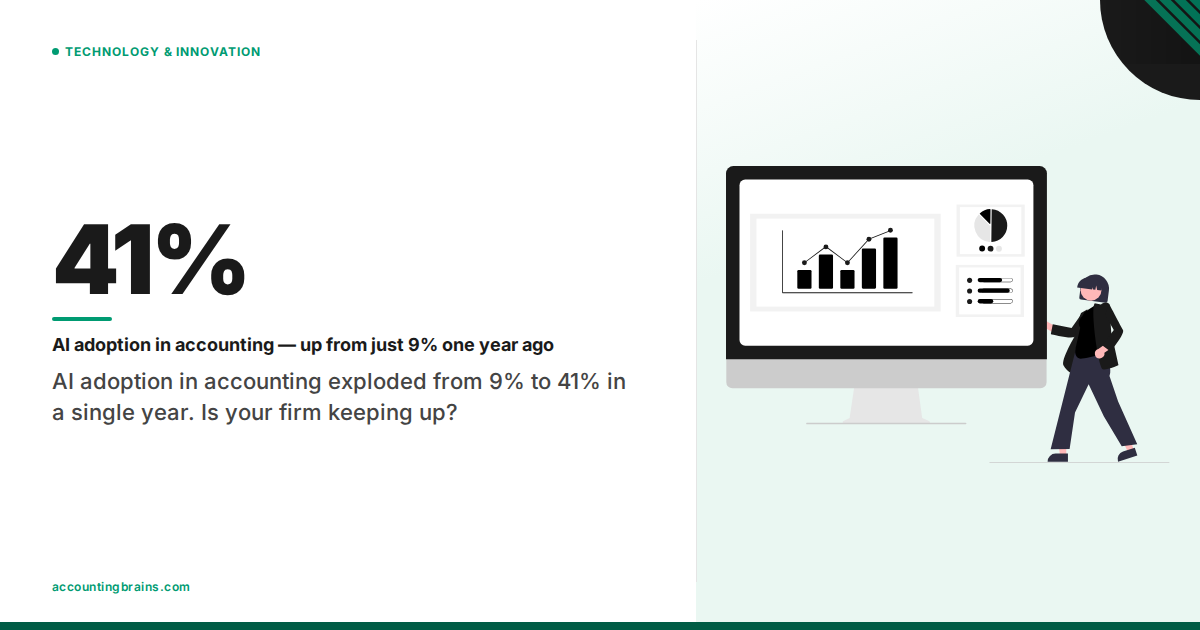 TECHNOLOGY & INNOVATION

41%

AI adoption in accounting — up from just 9% one year ago

AI adoption in accounting exploded from 9% to 41% in a single year. Is your firm keeping up?

accountingbrains.com